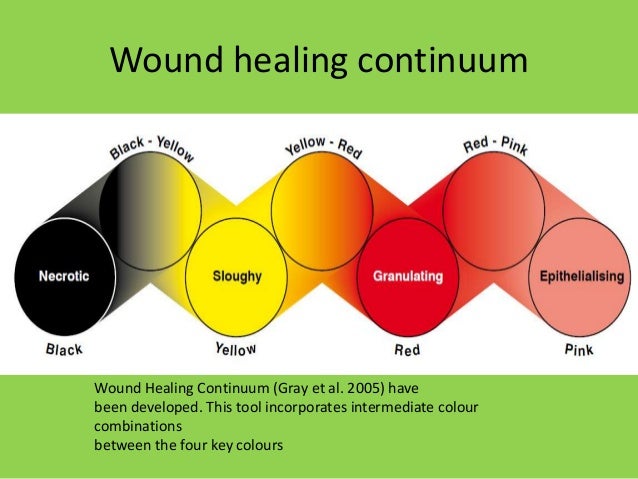 Wound healing continuum

Black - Yellow
Yellow - Red
Red - Pink

Necrotic
Sloughy
Granulating
Epithelialising

Black
Yellow
Red
Pink

Wound Healing Continuum (Gray et al. 2005) have been developed. This tool incorporates intermediate colour combinations
between the four key colours